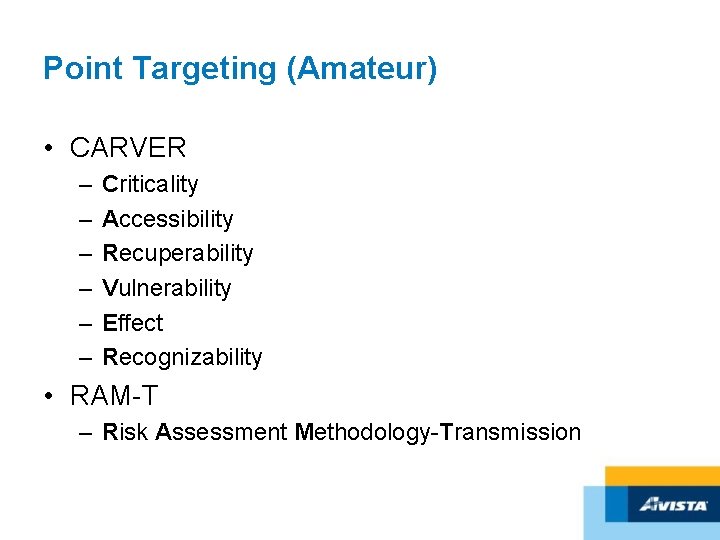 Point Targeting (Amateur)

• CARVER
– Criticality
– Accessibility
– Recuperability
– Vulnerability
– Effect
– Recognizability
• RAM-T
– Risk Assessment Methodology-Transmission

AVISTA